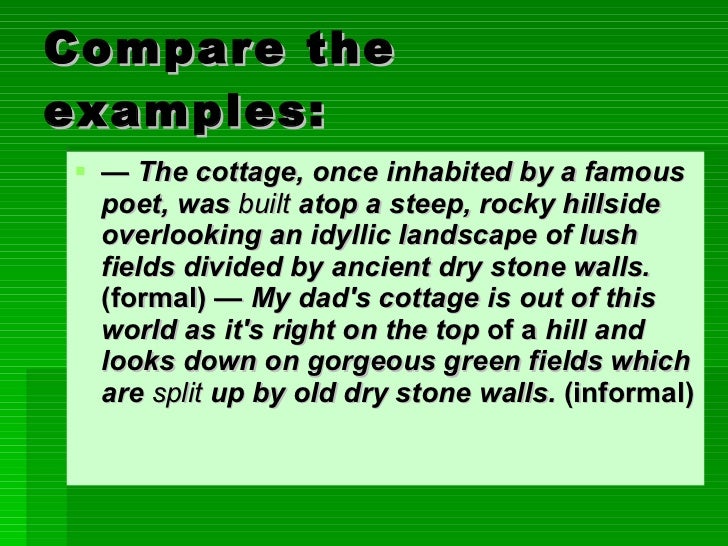 Compare the examples:

— The cottage, once inhabited by a famous poet, was built atop a steep, rocky hillside overlooking an idyllic landscape of lush fields divided by ancient dry stone walls. (formal) — My dad's cottage is out of this world as it's right on the top of a hill and looks down on gorgeous green fields which are split up by old dry stone walls. (informal)